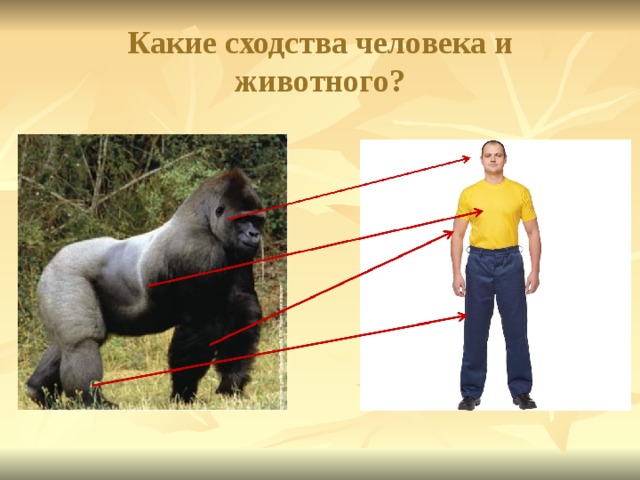 Какие сходства человека и животного?